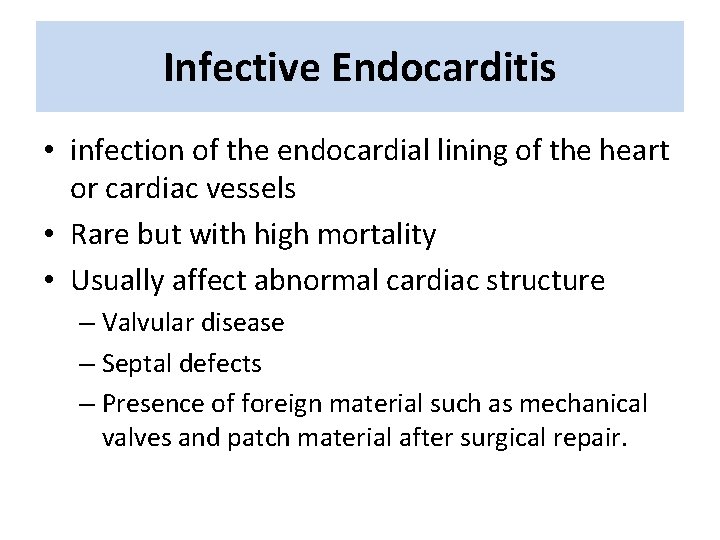 Infective Endocarditis

• infection of the endocardial lining of the heart or cardiac vessels
• Rare but with high mortality
• Usually affect abnormal cardiac structure
 – Valvular disease
 – Septal defects
 – Presence of foreign material such as mechanical valves and patch material after surgical repair.